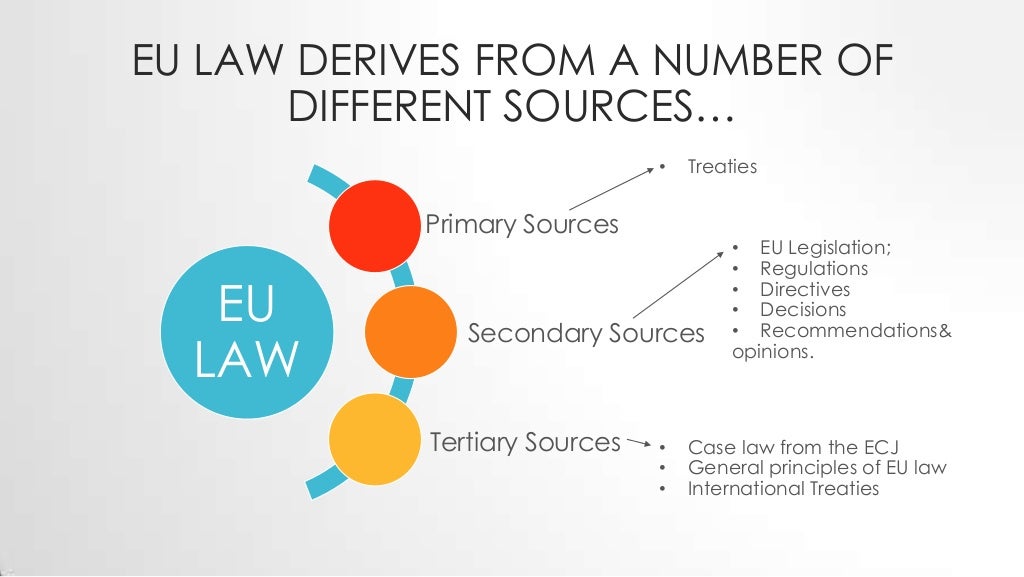 EU LAW DERIVES FROM A NUMBER OF DIFFERENT SOURCES…

EU LAW

Primary Sources

• Treaties

Secondary Sources

• EU Legislation;
• Regulations
• Directives
• Decisions
• Recommendations& opinions.

Tertiary Sources

• Case law from the ECJ
• General principles of EU law
• International Treaties